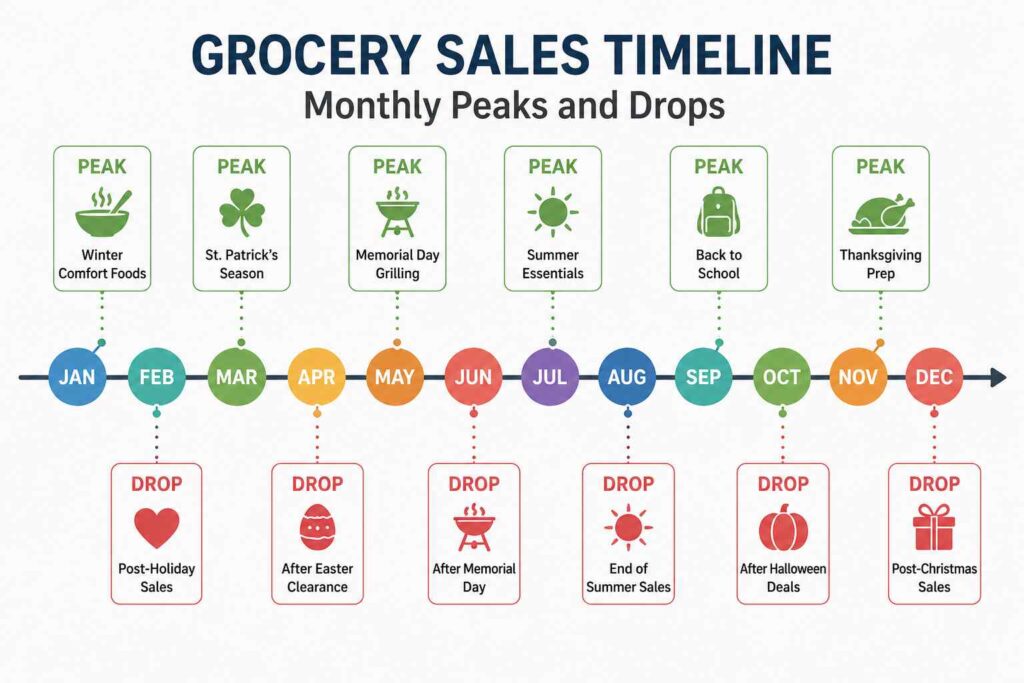 GROCERY SALES TIMELINE
Monthly Peaks and Drops

PEAK
Winter Comfort Foods

PEAK
St. Patrick's Season

PEAK
Memorial Day Grilling

PEAK
Summer Essentials

PEAK
Back to School

PEAK
Thanksgiving Prep

JAN FEB MAR APR MAY JUN JUL AUG SEP OCT NOV DEC

DROP
Post-Holiday Sales

DROP
After Easter Clearance

DROP
After Memorial Day

DROP
End of Summer Sales

DROP
After Halloween Deals

DROP
Post-Christmas Sales